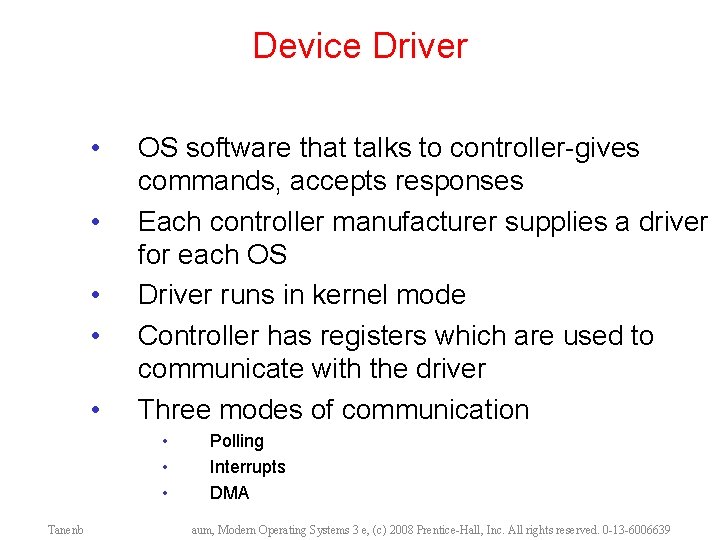 Device Driver

• OS software that talks to controller-gives commands, accepts responses
• Each controller manufacturer supplies a driver for each OS
• Driver runs in kernel mode
• Controller has registers which are used to communicate with the driver
• Three modes of communication
  • Polling
  • Interrupts
  • DMA

Tanenb aum, Modern Operating Systems 3 e, (c) 2008 Prentice-Hall, Inc. All rights reserved. 0-13-6006639